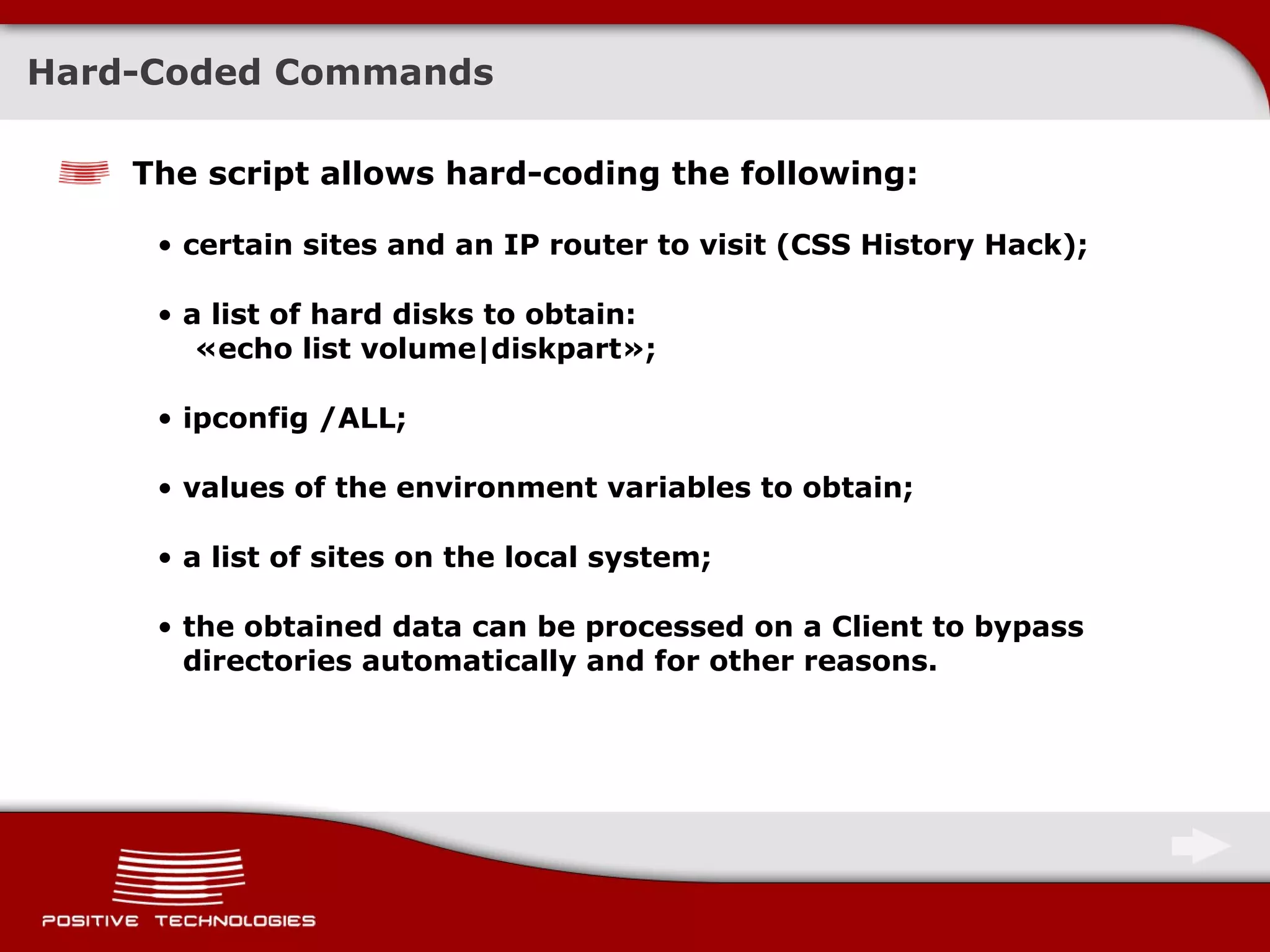 Hard-Coded Commands

The script allows hard-coding the following:

• certain sites and an IP router to visit (CSS History Hack);

• a list of hard disks to obtain: «echo list volume|diskpart»;

• ipconfig /ALL;

• values of the environment variables to obtain;

• a list of sites on the local system;

• the obtained data can be processed on a Client to bypass directories automatically and for other reasons.

POSITIVE TECHNOLOGIES